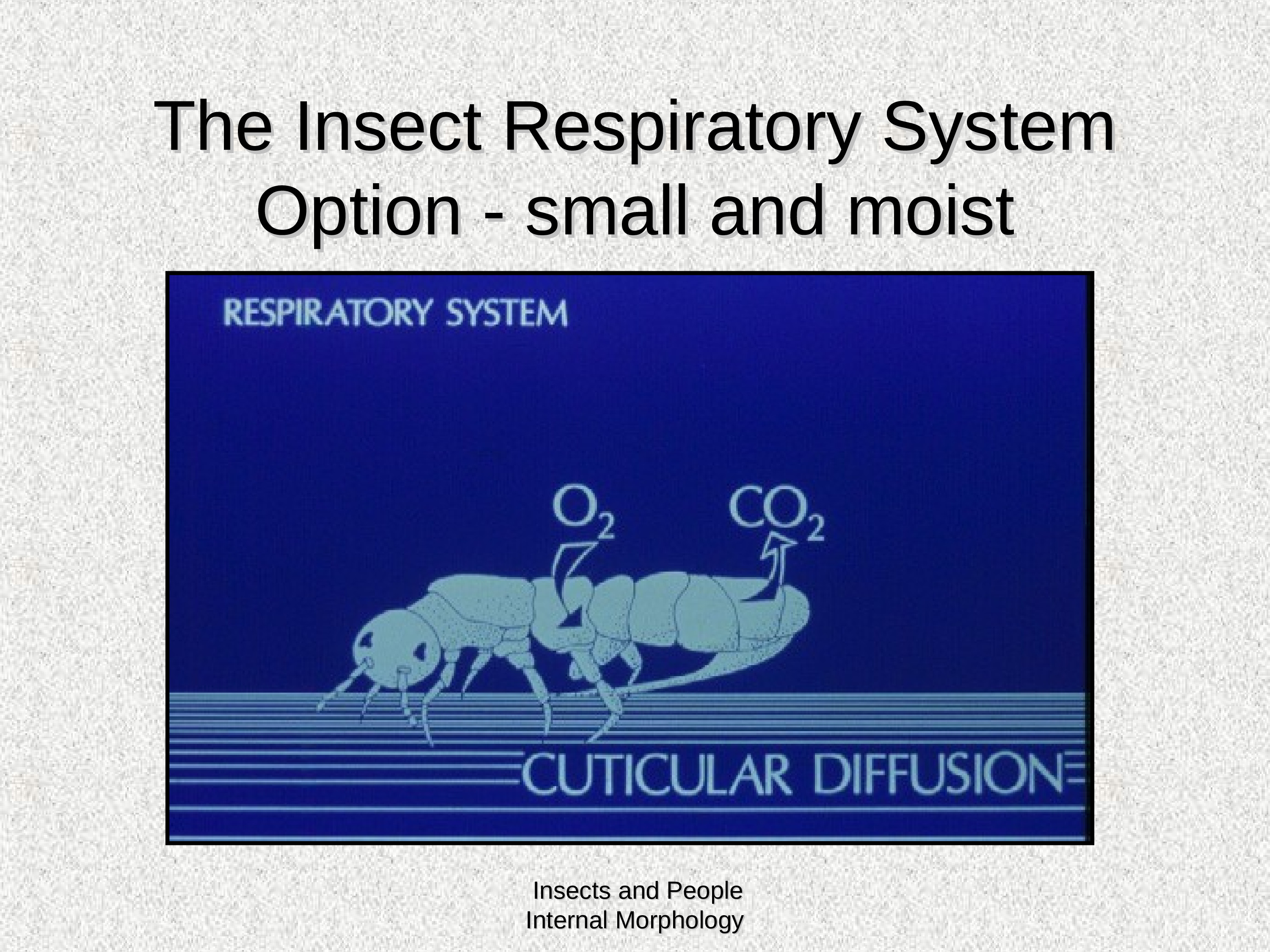 The Insect Respiratory System
Option - small and moist

RESPIRATORY SYSTEM

$O_2$ $CO_2$

CUTICULAR DIFFUSION

Insects and People
Internal Morphology